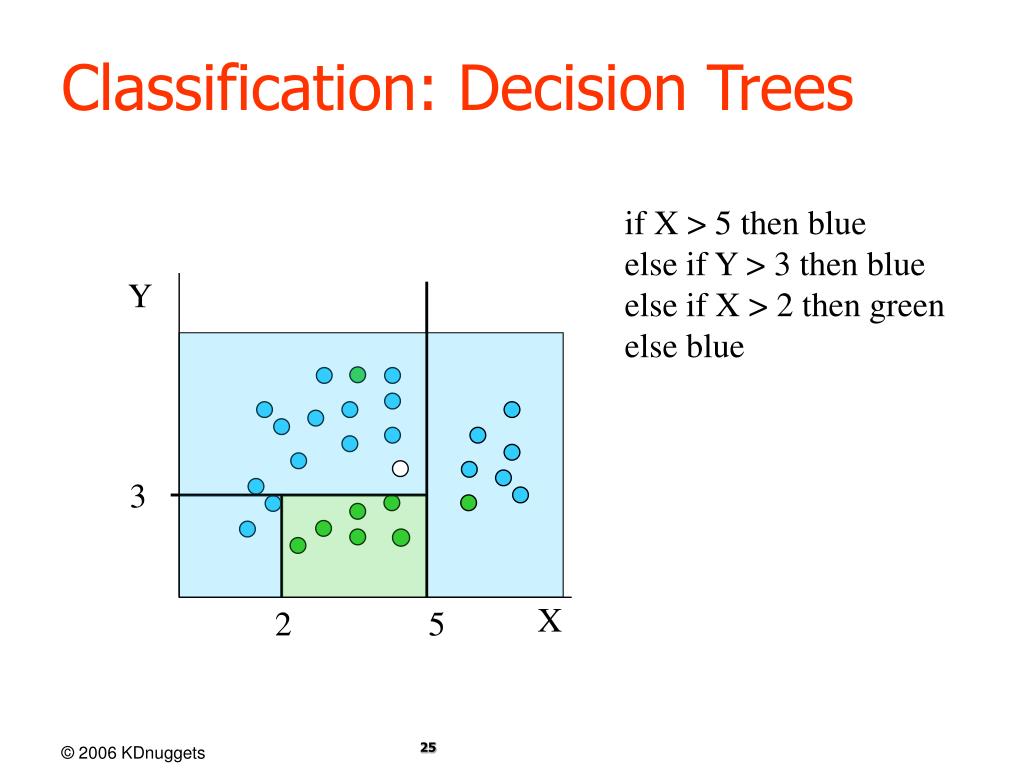 Classification: Decision Trees

if X > 5 then blue
else if Y > 3 then blue
else if X > 2 then green
else blue

Y

3

2

5

X

© 2006 KDnuggets

25